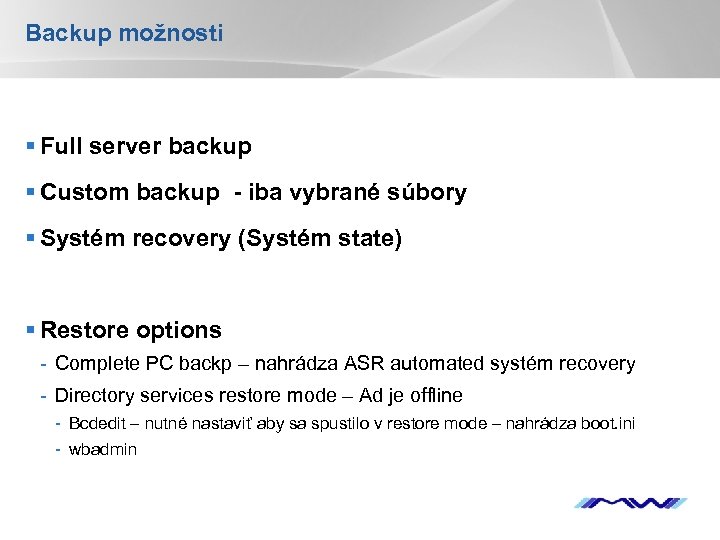 Backup možnosti

▪ Full server backup

▪ Custom backup  - iba vybrané súbory

▪ Systém recovery (Systém state)

▪ Restore options

- Complete PC backp – nahrádza ASR automated systém recovery

- Directory services restore mode – Ad je offline

  - Bcdedit – nutné nastaviť aby sa spustilo v restore mode – nahrádza boot.ini

  - wbadmin